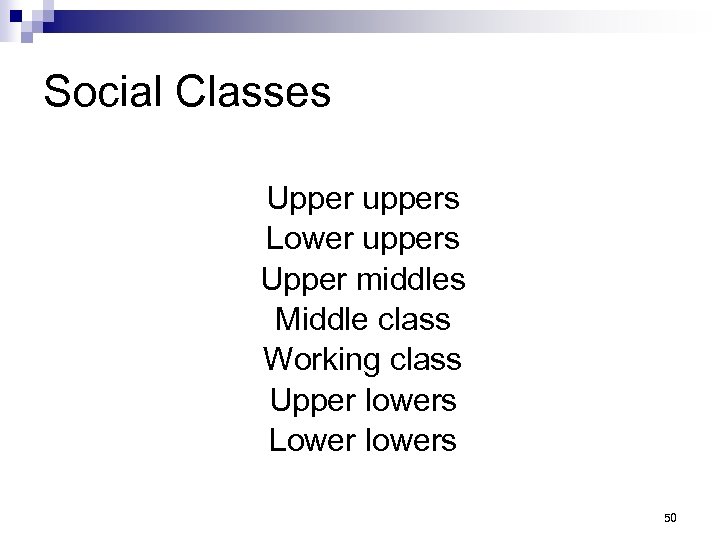 Social Classes

Upper uppers
Lower uppers
Upper middles
Middle class
Working class
Upper lowers
Lower lowers

50